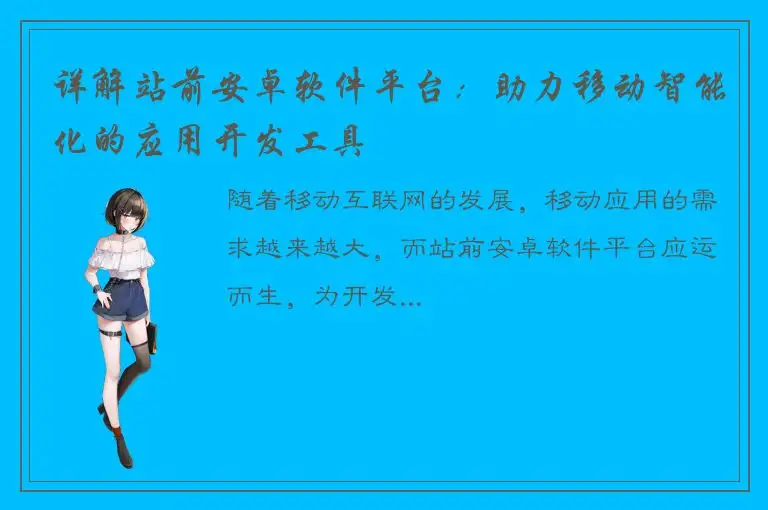 详解站前安卓软件平台：助力移动智能化的应用开发工具

随着移动互联网的发展，移动应用的需求越来越大，而站前安卓软件平台应运而生，为开发...